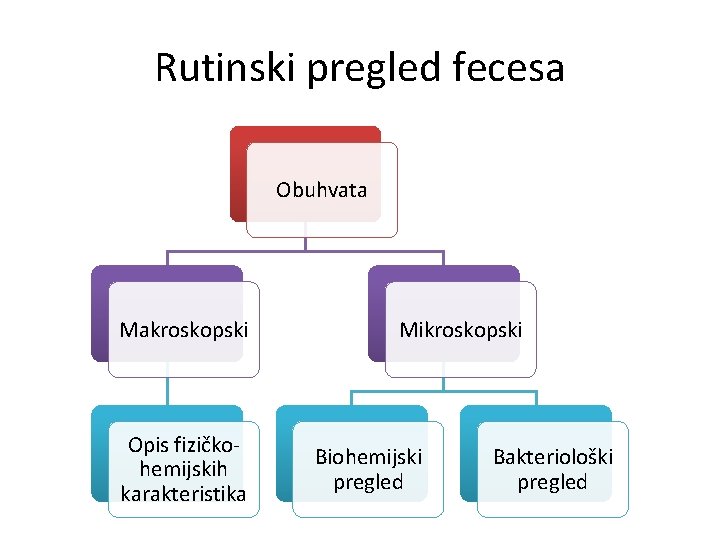 Rutinski pregled fecesa

Obuhvata

Makroskopski

Mikroskopski

Opis fizičko-hemijskih karakteristika

Biohemijski pregled

Bakteriološki pregled